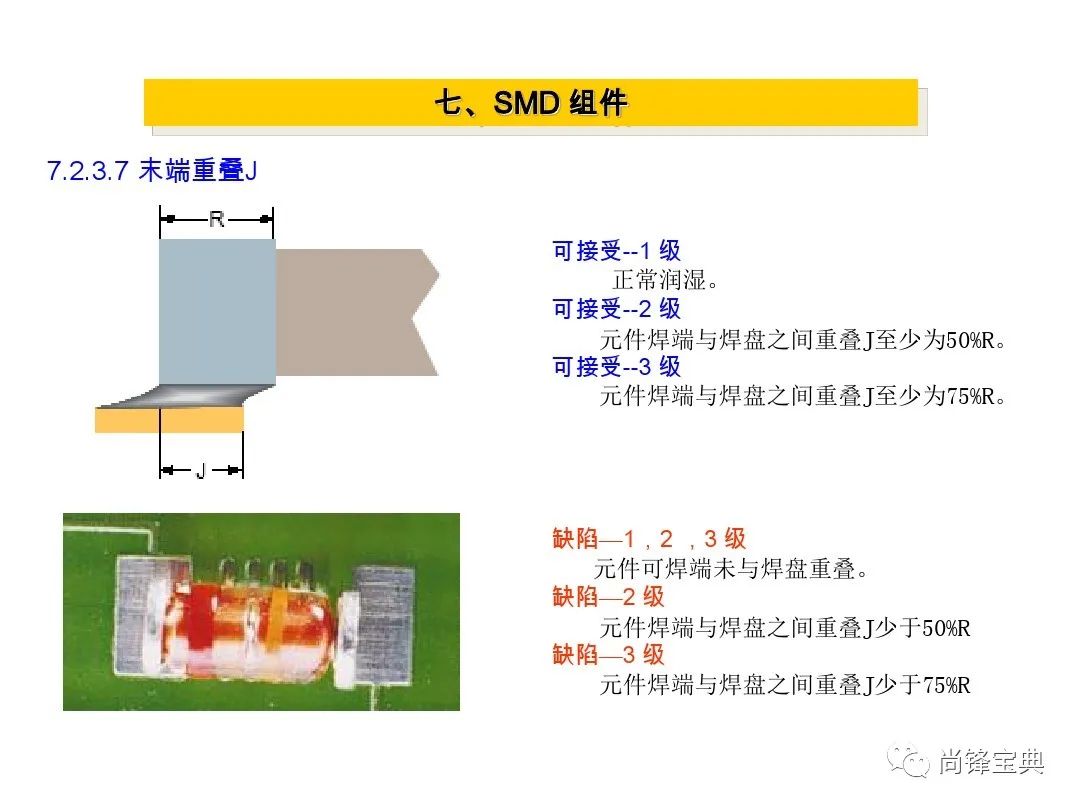 七、SMD 组件

7.2.3.7 末端重叠J

R

J

可接受--1 级
正常润湿。
可接受--2 级
元件焊端与焊盘之间重叠J至少为50%R。
可接受--3 级
元件焊端与焊盘之间重叠J至少为75%R。

缺陷—1，2 ，3 级
元件可焊端未与焊盘重叠。
缺陷—2 级
元件焊端与焊盘之间重叠J少于50%R
缺陷—3 级
元件焊端与焊盘之间重叠J少于75%R

尚锋宝典